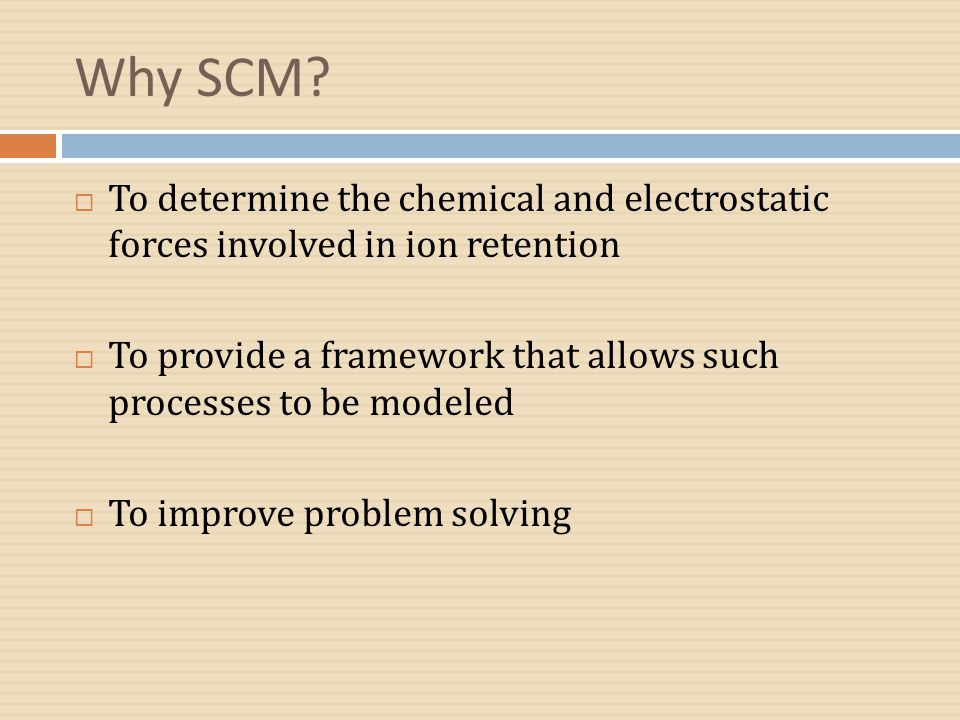 Why SCM?

□ To determine the chemical and electrostatic forces involved in ion retention

□ To provide a framework that allows such processes to be modeled

□ To improve problem solving